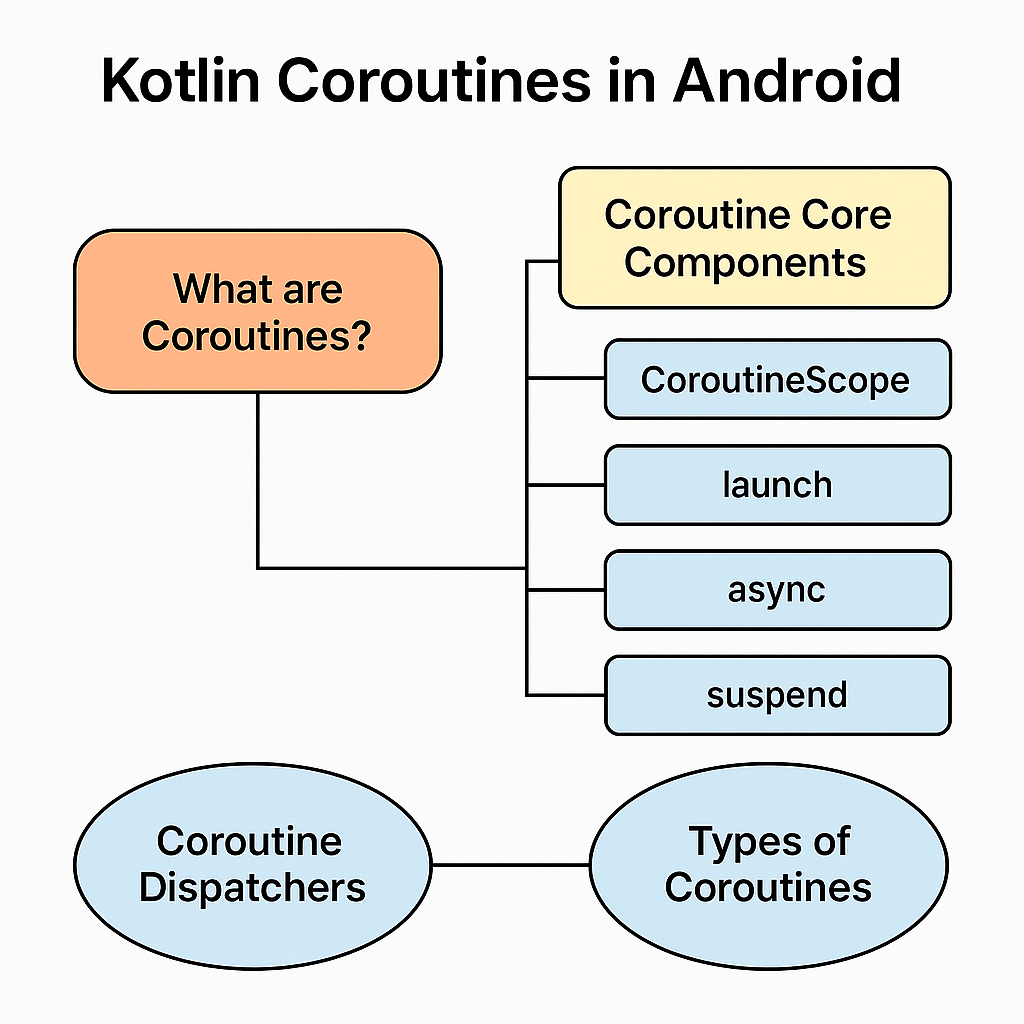 Kotlin Coroutines in Android

What are Coroutines?

Coroutine Core Components

CoroutineScope

launch

async

suspend

Coroutine Dispatchers

Types of Coroutines